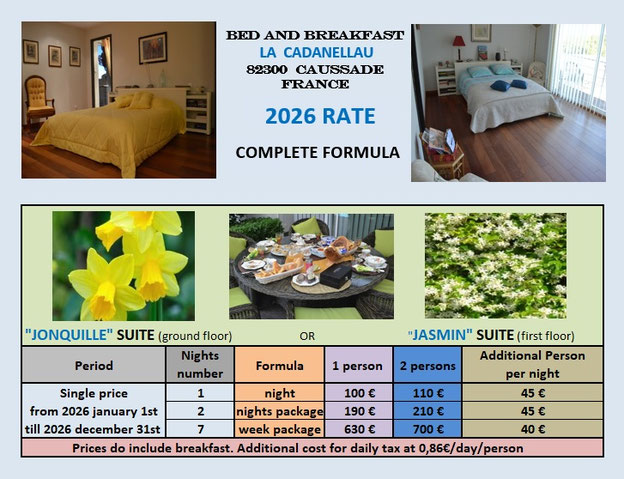 BED AND BREAKFAST
LA CADANELLAU
82300 CAUSSADE
FRANCE

2026 RATE

COMPLETE FORMULA

"JONQUILLE" SUITE (ground floor) OR "JASMIN" SUITE (first floor)

| Period | Nights number | Formula | 1 person | 2 persons | Additional Person per night |
|---|---|---|---|---|---|
| Single price | 1 | night | 100 € | 110 € | 45 € |
| from 2026 january 1st | 2 | nights package | 190 € | 210 € | 45 € |
| till 2026 december 31st | 7 | week package | 630 € | 700 € | 40 € |

Prices do include breakfast. Additional cost for daily tax at 0,86€/day/person